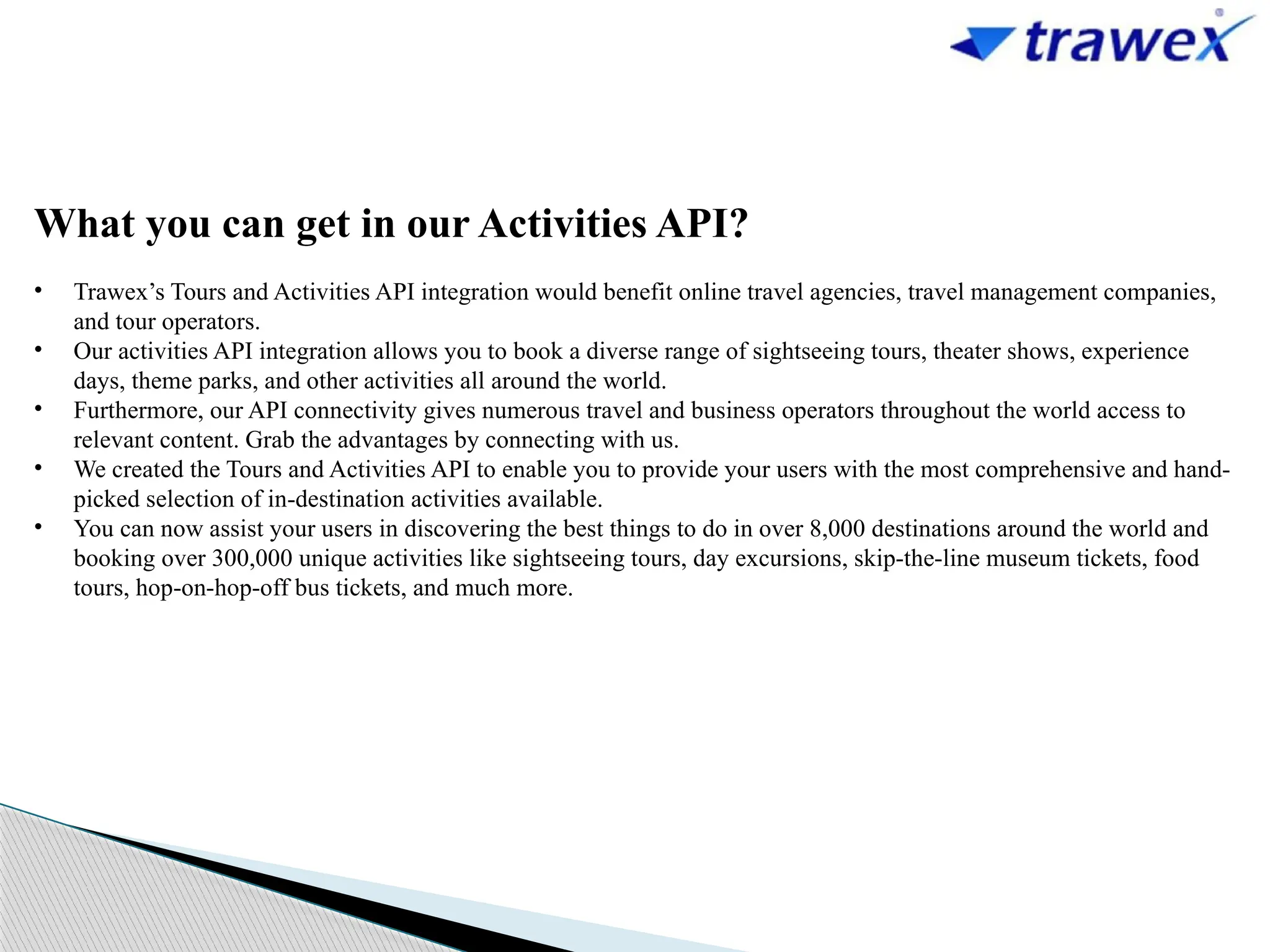 trawex

What you can get in our Activities API?

• Trawex's Tours and Activities API integration would benefit online travel agencies, travel management companies, and tour operators.
• Our activities API integration allows you to book a diverse range of sightseeing tours, theater shows, experience days, theme parks, and other activities all around the world.
• Furthermore, our API connectivity gives numerous travel and business operators throughout the world access to relevant content. Grab the advantages by connecting with us.
• We created the Tours and Activities API to enable you to provide your users with the most comprehensive and hand-picked selection of in-destination activities available.
• You can now assist your users in discovering the best things to do in over 8,000 destinations around the world and booking over 300,000 unique activities like sightseeing tours, day excursions, skip-the-line museum tickets, food tours, hop-on-hop-off bus tickets, and much more.